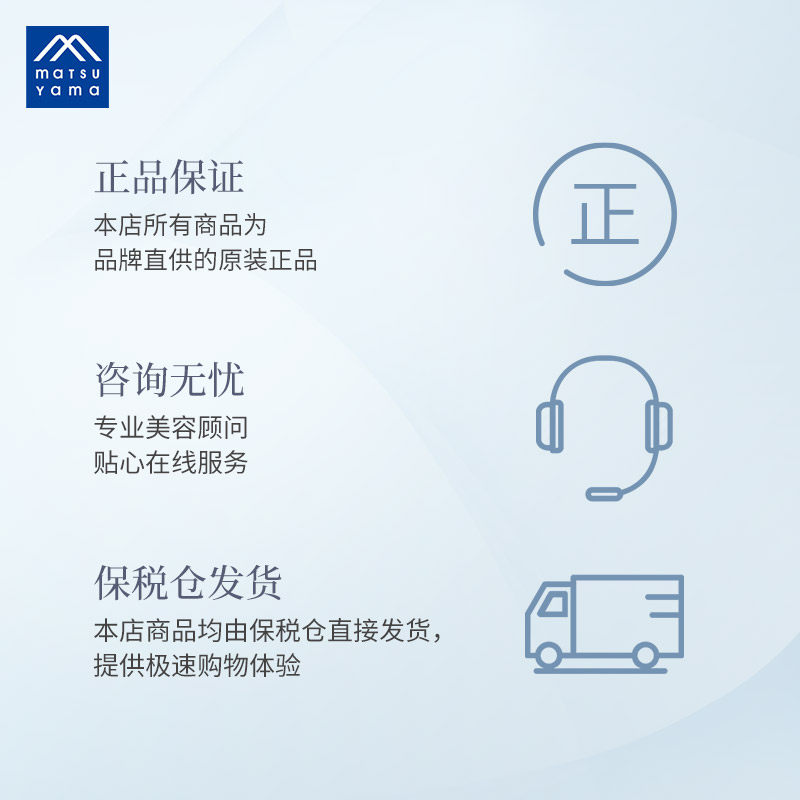 matsu
yama

正品保证
本店所有商品为
品牌直供的原装正品

正

咨询无忧
专业美容顾问
贴心在线服务

保税仓发货
本店商品均由保税仓直接发货，
提供极速购物体验